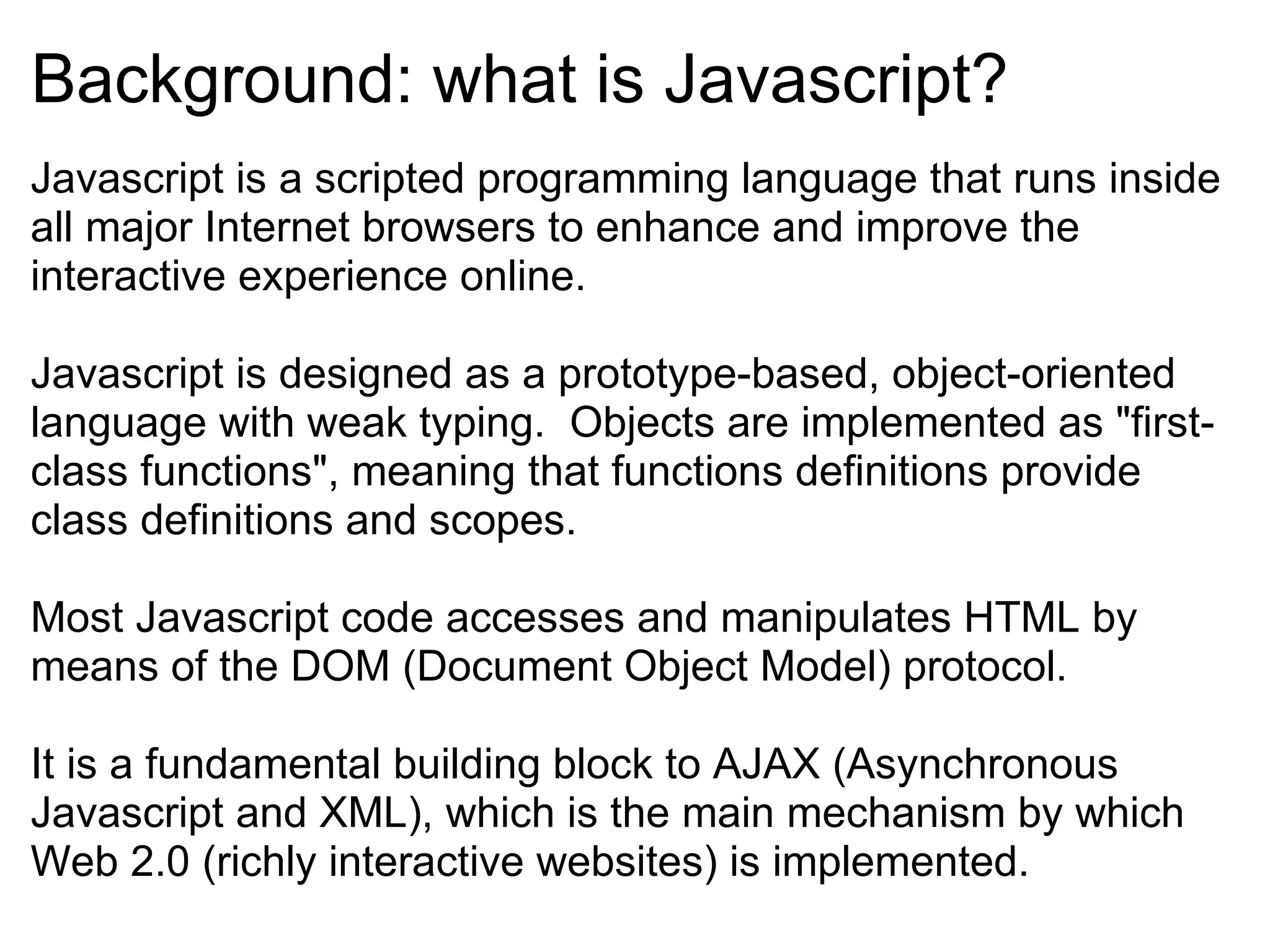 Background: what is Javascript?

Javascript is a scripted programming language that runs inside all major Internet browsers to enhance and improve the interactive experience online.

Javascript is designed as a prototype-based, object-oriented language with weak typing. Objects are implemented as "first-class functions", meaning that functions definitions provide class definitions and scopes.

Most Javascript code accesses and manipulates HTML by means of the DOM (Document Object Model) protocol.

It is a fundamental building block to AJAX (Asynchronous Javascript and XML), which is the main mechanism by which Web 2.0 (richly interactive websites) is implemented.